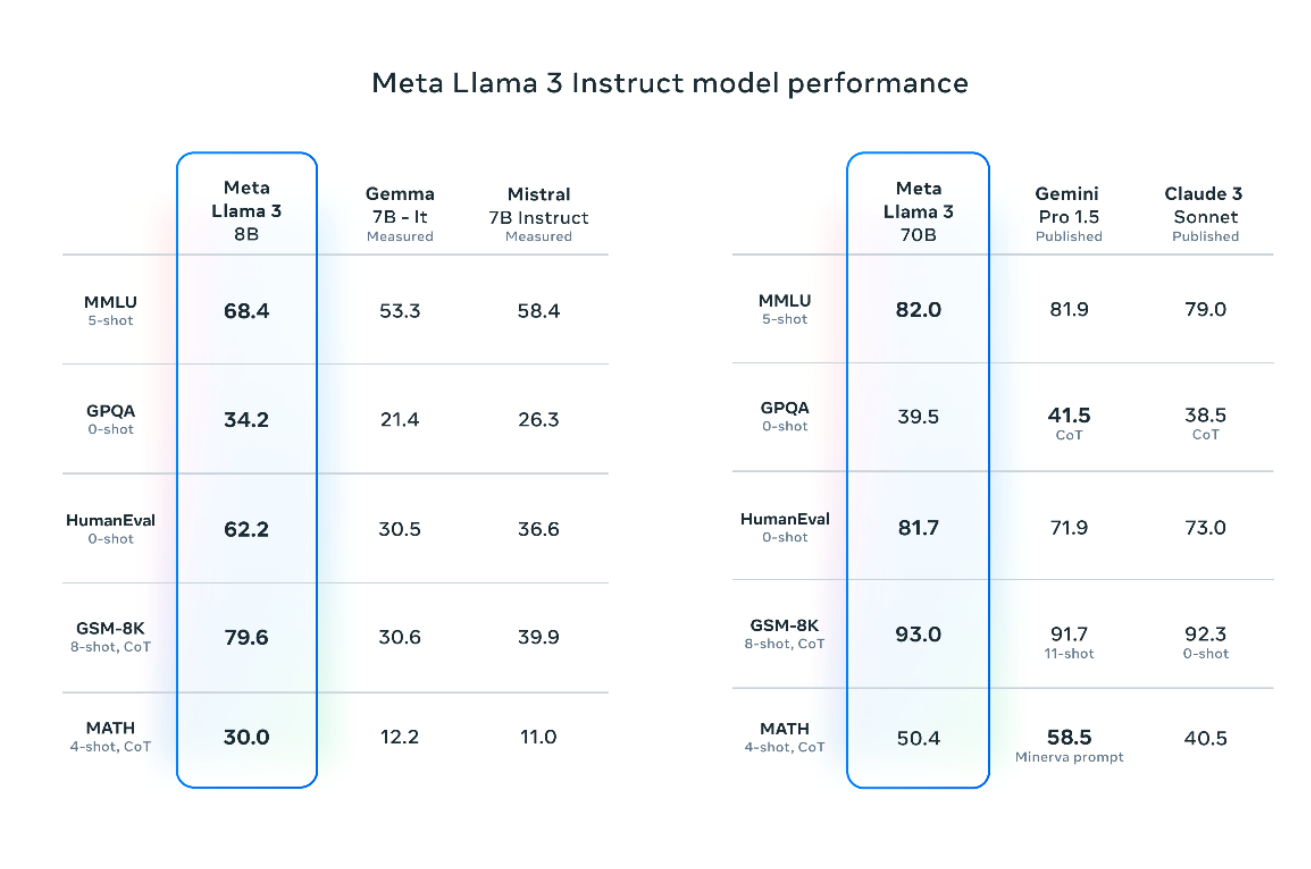 Meta Llama 3 Instruct model performance

| | Meta Llama 3 8B | Gemma 7B - It Measured | Mistral 7B Instruct Measured |
|---|---|---|---|
| MMLU 5-shot | 68.4 | 53.3 | 58.4 |
| GPQA 0-shot | 34.2 | 21.4 | 26.3 |
| HumanEval 0-shot | 62.2 | 30.5 | 36.6 |
| GSM-8K 8-shot, CoT | 79.6 | 30.6 | 39.9 |
| MATH 4-shot, CoT | 30.0 | 12.2 | 11.0 |

| | Meta Llama 3 70B | Gemini Pro 1.5 Published | Claude 3 Sonnet Published |
|---|---|---|---|
| MMLU 5-shot | 82.0 | 81.9 | 79.0 |
| GPQA 0-shot | 39.5 | 41.5 CoT | 38.5 CoT |
| HumanEval 0-shot | 81.7 | 71.9 | 73.0 |
| GSM-8K 8-shot, CoT | 93.0 | 91.7 11-shot | 92.3 0-shot |
| MATH 4-shot, CoT | 50.4 | 58.5 Minerva prompt | 40.5 |